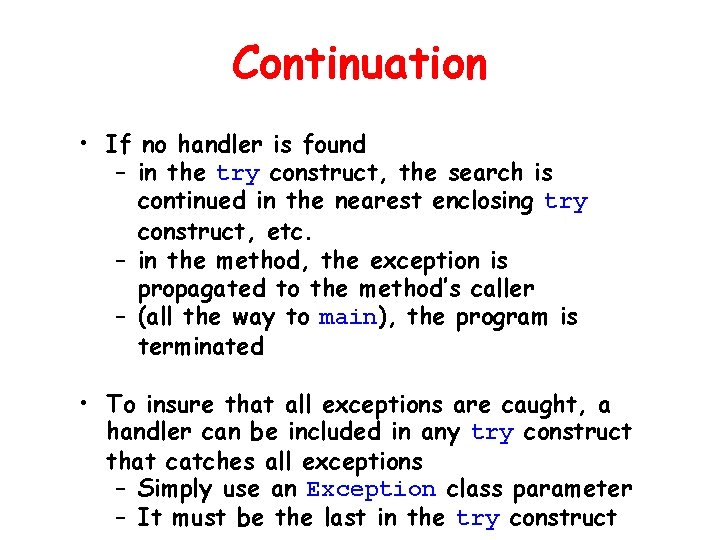 Continuation

• If no handler is found
  – in the try construct, the search is continued in the nearest enclosing try construct, etc.
  – in the method, the exception is propagated to the method's caller
  – (all the way to main), the program is terminated

• To insure that all exceptions are caught, a handler can be included in any try construct that catches all exceptions
  – Simply use an Exception class parameter
  – It must be the last in the try construct